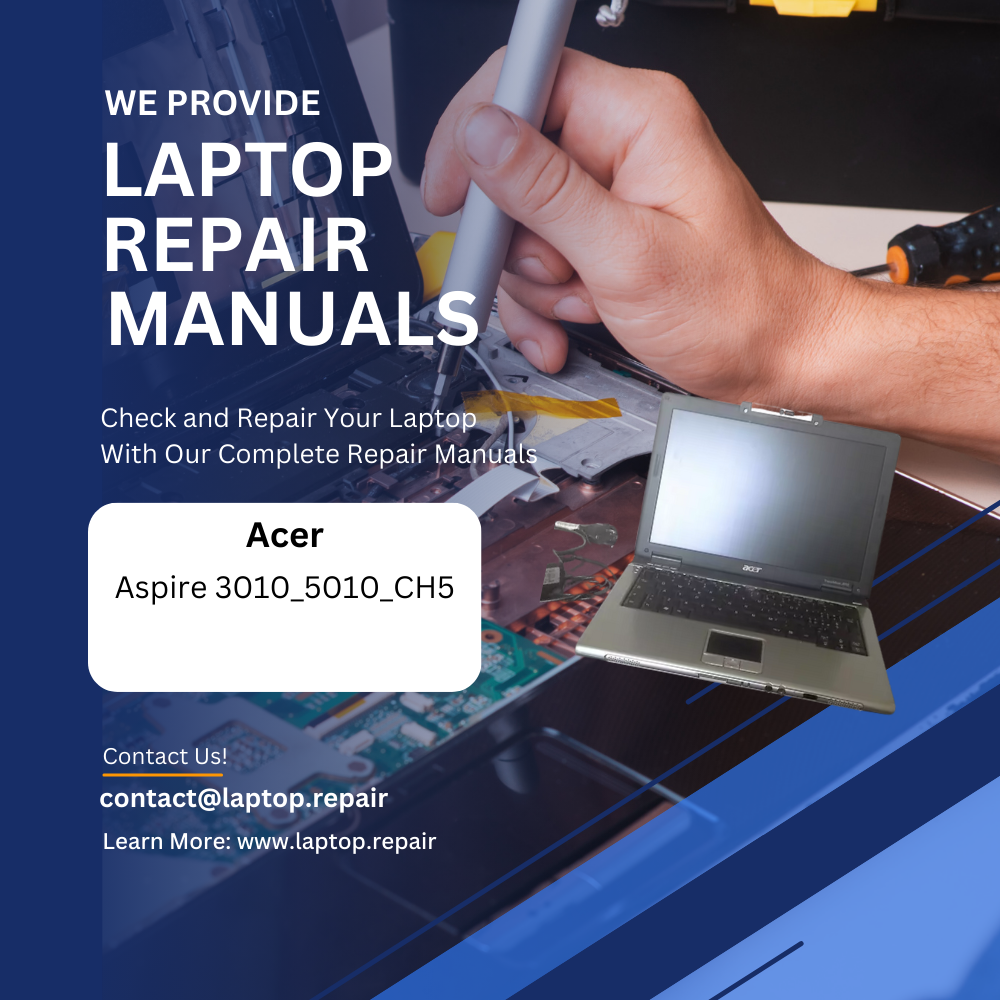 WE PROVIDE
LAPTOP REPAIR MANUALS

Check and Repair Your Laptop With Our Complete Repair Manuals

Acer
Aspire 3010_5010_CH5

acer

Contact Us!
contact@laptop.repair
Learn More: www.laptop.repair